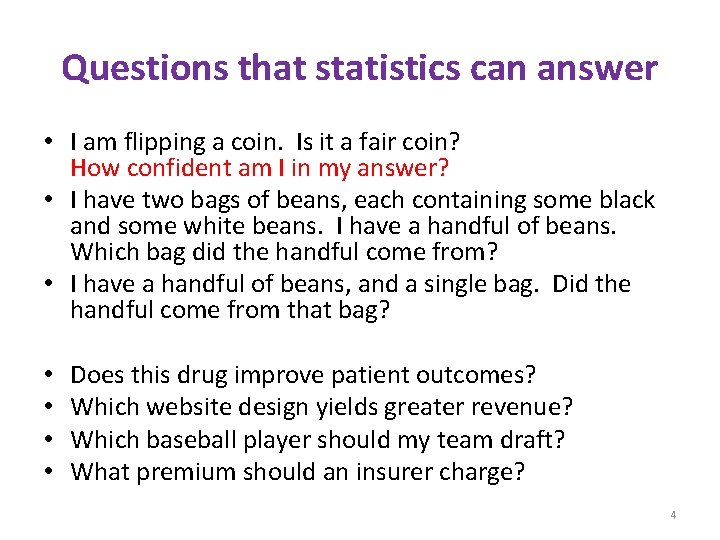 Questions that statistics can answer

• I am flipping a coin. Is it a fair coin?
How confident am I in my answer?
• I have two bags of beans, each containing some black and some white beans. I have a handful of beans. Which bag did the handful come from?
• I have a handful of beans, and a single bag. Did the handful come from that bag?

• Does this drug improve patient outcomes?
• Which website design yields greater revenue?
• Which baseball player should my team draft?
• What premium should an insurer charge?

4